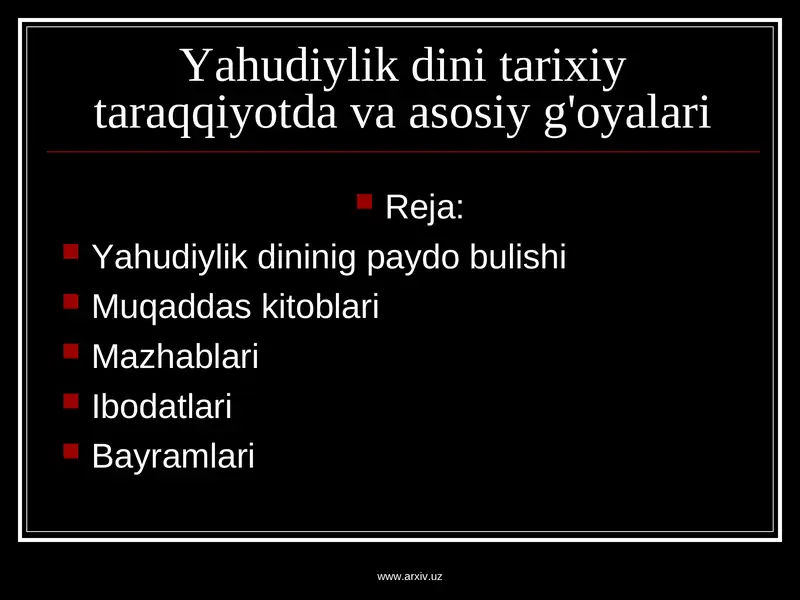 Yahudiylik dini tarixiy taraqqiyotda va asosiy g'oyalari

Reja:

Yahudiylik dininig paydo bulishi

Muqaddas kitoblari

Mazhablari

Ibodatlari

Bayramlari

www.arxiv.uz